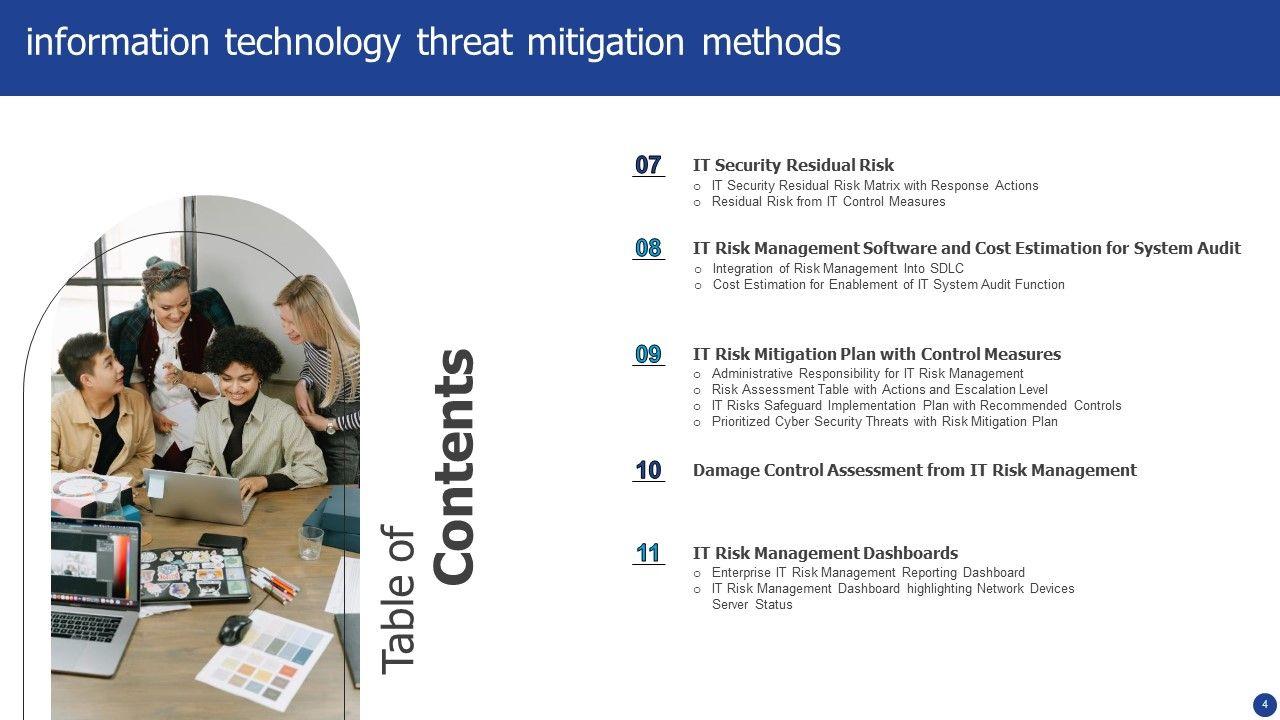 information technology threat mitigation methods

Table of Contents

07 IT Security Residual Risk
o IT Security Residual Risk Matrix with Response Actions
o Residual Risk from IT Control Measures

08 IT Risk Management Software and Cost Estimation for System Audit
o Integration of Risk Management Into SDLC
o Cost Estimation for Enablement of IT System Audit Function

09 IT Risk Mitigation Plan with Control Measures
o Administrative Responsibility for IT Risk Management
o Risk Assessment Table with Actions and Escalation Level
o IT Risks Safeguard Implementation Plan with Recommended Controls
o Prioritized Cyber Security Threats with Risk Mitigation Plan

10 Damage Control Assessment from IT Risk Management

11 IT Risk Management Dashboards
o Enterprise IT Risk Management Reporting Dashboard
o IT Risk Management Dashboard highlighting Network Devices Server Status

4